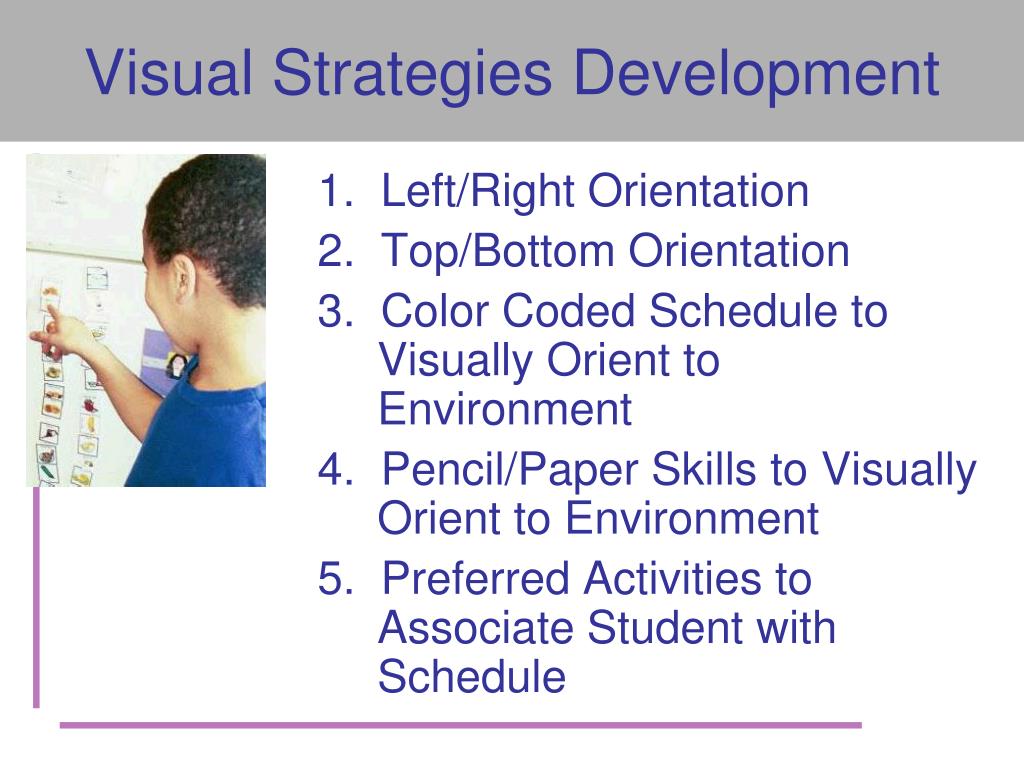 Visual Strategies Development

1. Left/Right Orientation
2. Top/Bottom Orientation
3. Color Coded Schedule to Visually Orient to Environment
4. Pencil/Paper Skills to Visually Orient to Environment
5. Preferred Activities to Associate Student with Schedule